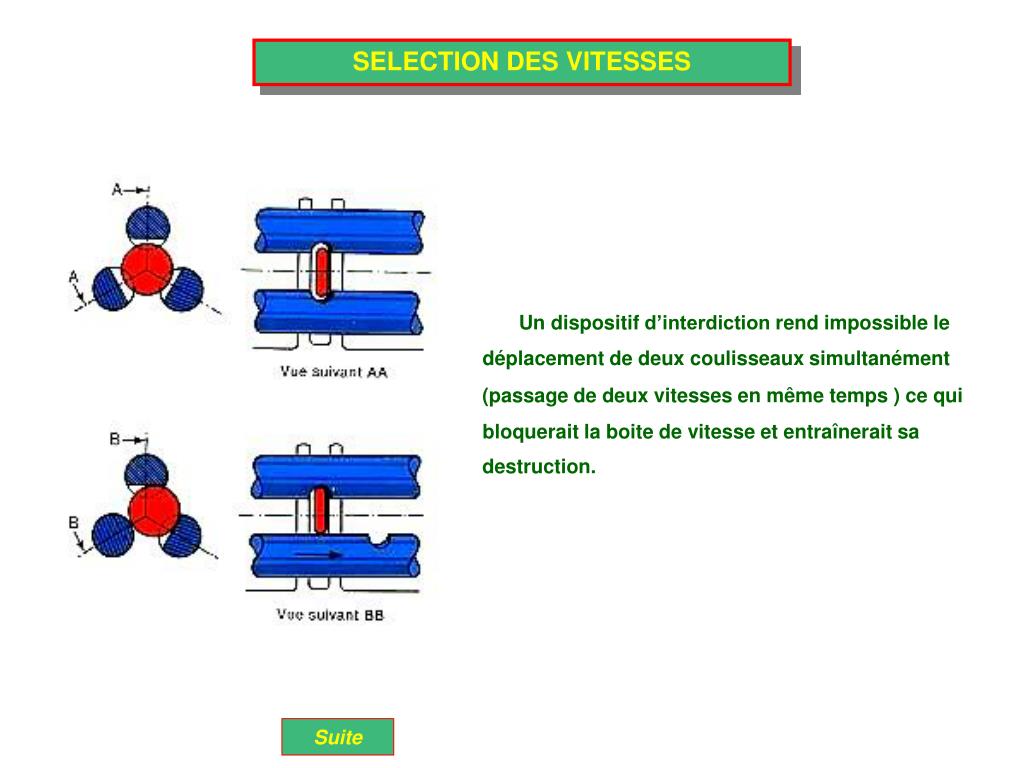 SELECTION DES VITESSES

A
A
Vue suivant AA

B
B
Vue suivant BB

Un dispositif d’interdiction rend impossible le déplacement de deux coulisseaux simultanément (passage de deux vitesses en même temps ) ce qui bloquerait la boite de vitesse et entraînerait sa destruction.

Suite